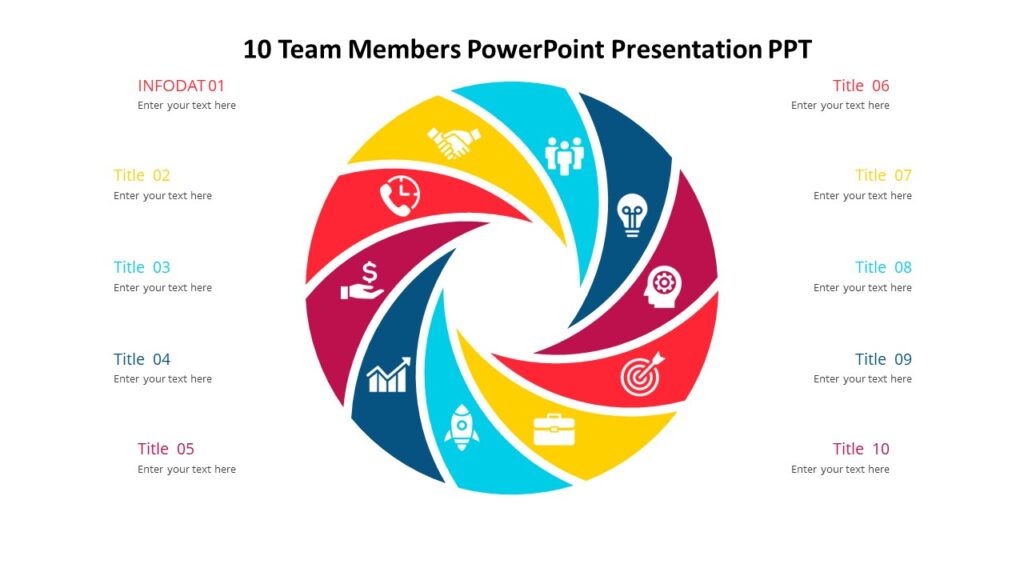 10 Team Members PowerPoint Presentation PPT

INFODAT 01
Enter your text here

Title 02
Enter your text here

Title 03
Enter your text here

Title 04
Enter your text here

Title 05
Enter your text here

Title 06
Enter your text here

Title 07
Enter your text here

Title 08
Enter your text here

Title 09
Enter your text here

Title 10
Enter your text here